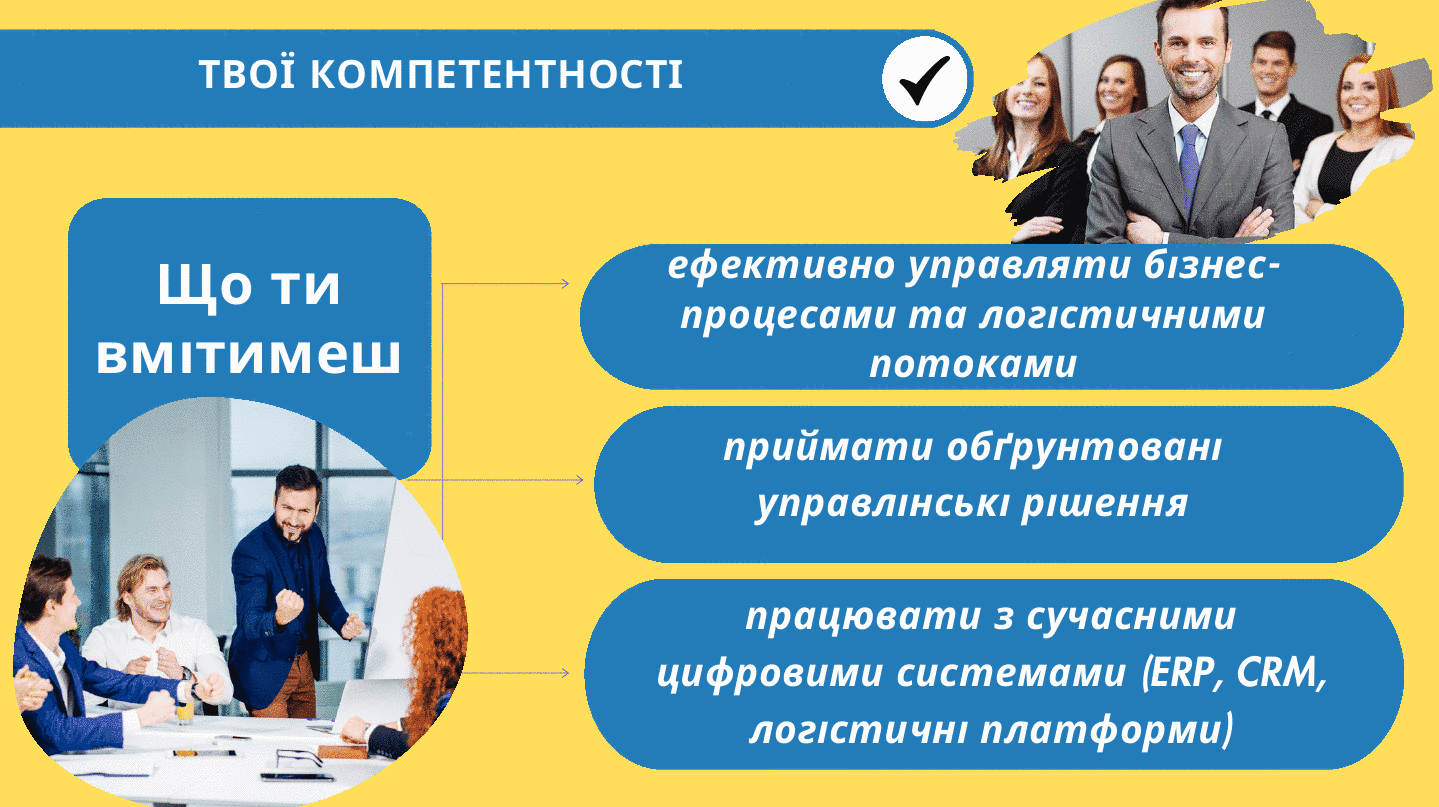 ТВОЇ КОМПЕТЕНТНОСТІ

Що ти вмітимеш

ефективно управляти бізнес-процесами та логістичними потоками

приймати обґрунтовані управлінські рішення

працювати з сучасними цифровими системами (ERP, CRM, логістичні платформи)